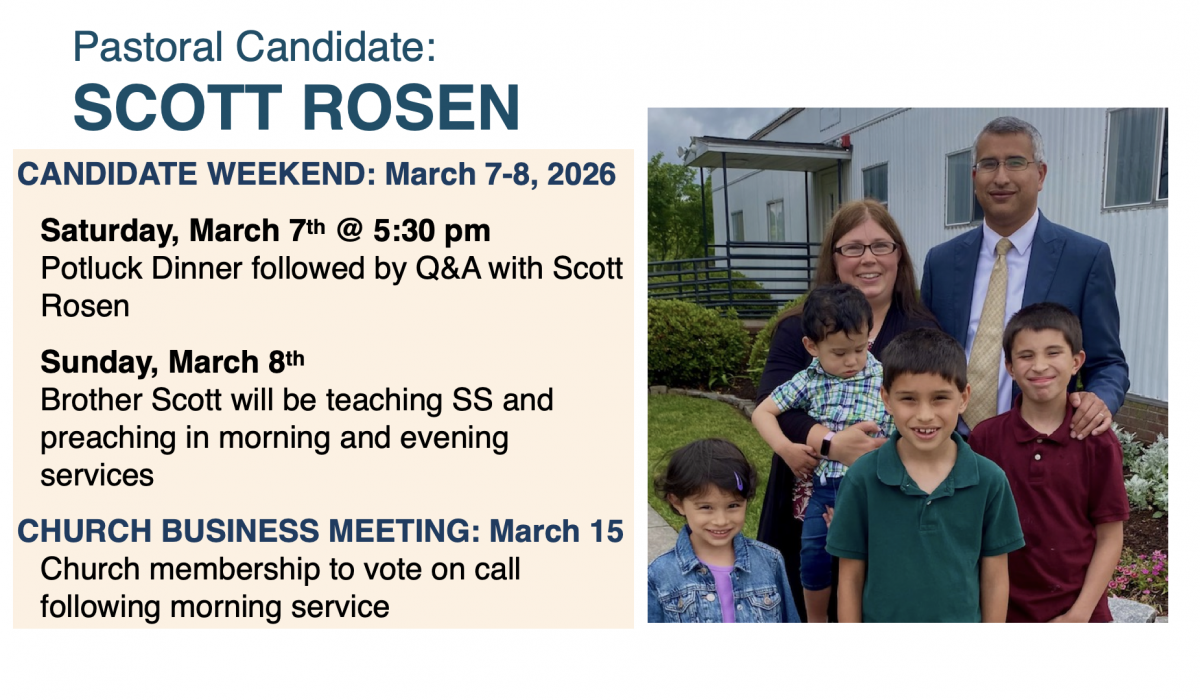 Pastoral Candidate:
SCOTT ROSEN

CANDIDATE WEEKEND: March 7-8, 2026

Saturday, March 7th @ 5:30 pm
Potluck Dinner followed by Q&A with Scott Rosen

Sunday, March 8th
Brother Scott will be teaching SS and preaching in morning and evening services

CHURCH BUSINESS MEETING: March 15
Church membership to vote on call following morning service